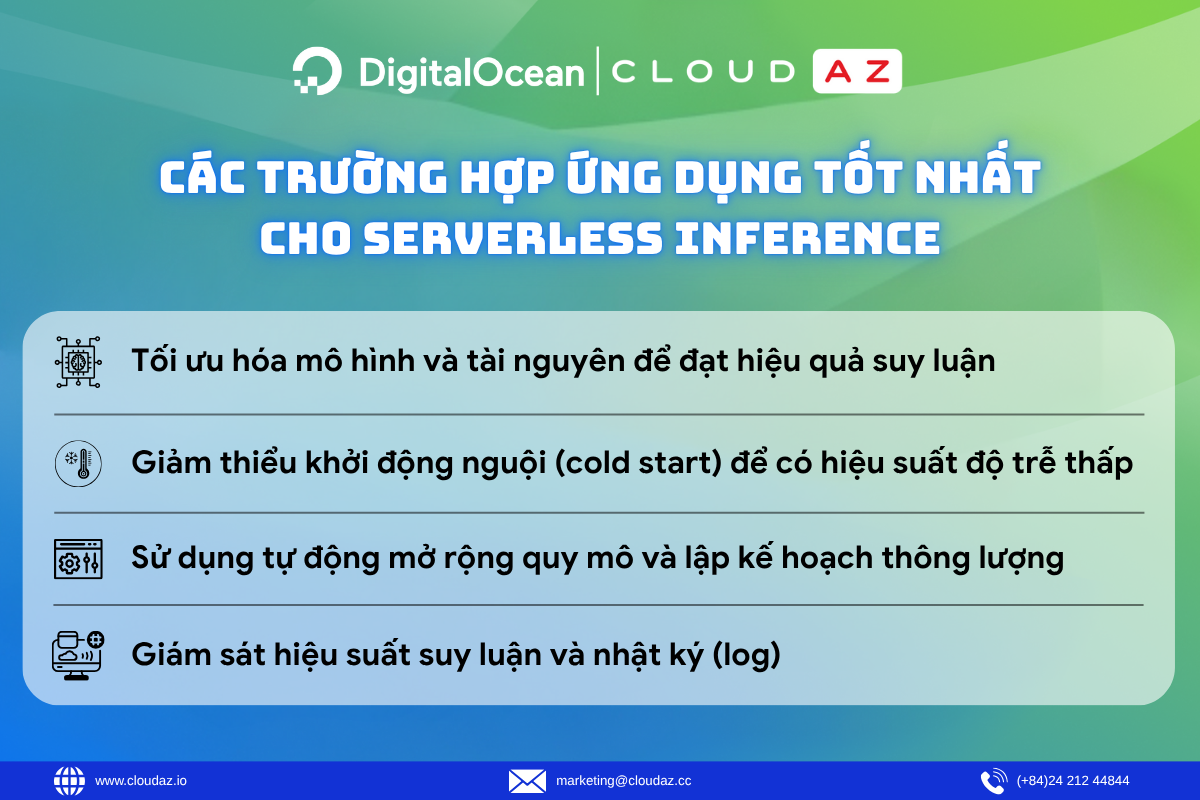 DigitalOcean | CLOUD AZ

CÁC TRƯỜNG HỢP ỨNG DỤNG TỐT NHẤT CHO SERVERLESS INFERENCE

Tối ưu hóa mô hình và tài nguyên để đạt hiệu quả suy luận

Giảm thiểu khởi động nguội (cold start) để có hiệu suất độ trễ thấp

Sử dụng tự động mở rộng quy mô và lập kế hoạch thông lượng

Giám sát hiệu suất suy luận và nhật ký (log)

www.cloudaz.io

marketing@cloudaz.cc

(+84)24 212 44844